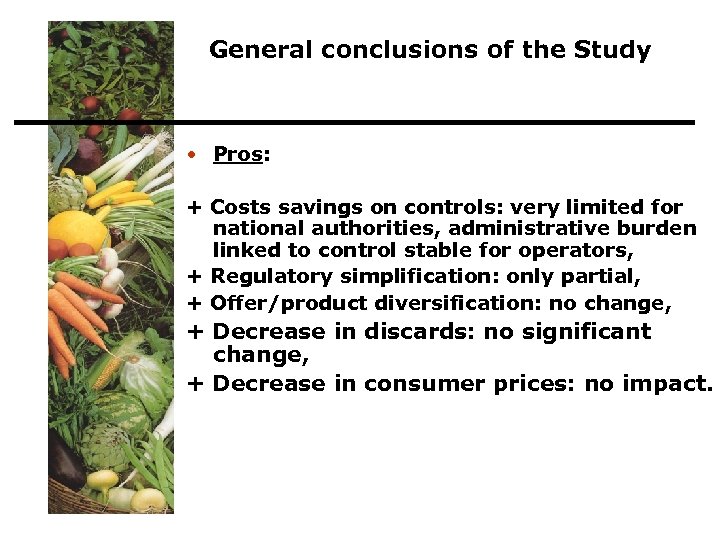 General conclusions of the Study

• Pros:

+ Costs savings on controls: very limited for national authorities, administrative burden linked to control stable for operators,
+ Regulatory simplification: only partial,
+ Offer/product diversification: no change,
+ Decrease in discards: no significant change,
+ Decrease in consumer prices: no impact.